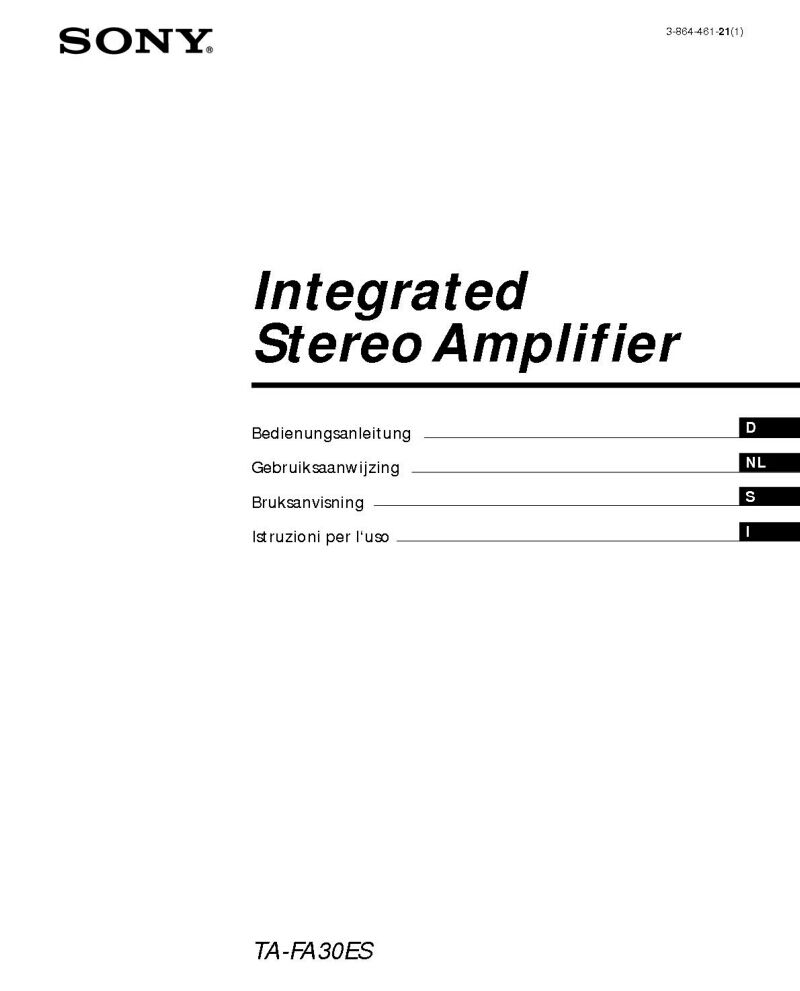 SONY

3-864-461-21(1)

Integrated
Stereo Amplifier

Bedienungsanleitung D
Gebruiksaanwijzing NL
Bruksanvisning S
Istruzioni per l'uso I

TA-FA30ES